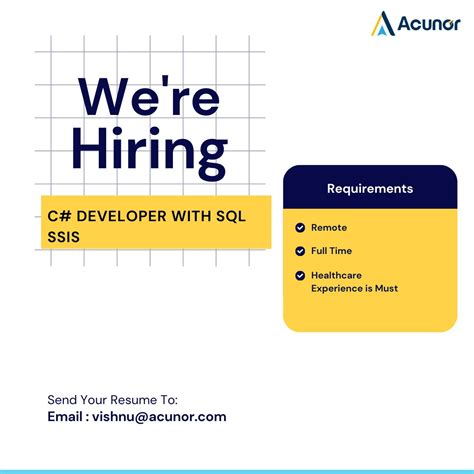 Acunor

We're Hiring

C# DEVELOPER WITH SQL SSIS

Requirements

Remote

Full Time

Healthcare Experience is Must

Send Your Resume To:
Email : vishnu@acunor.com